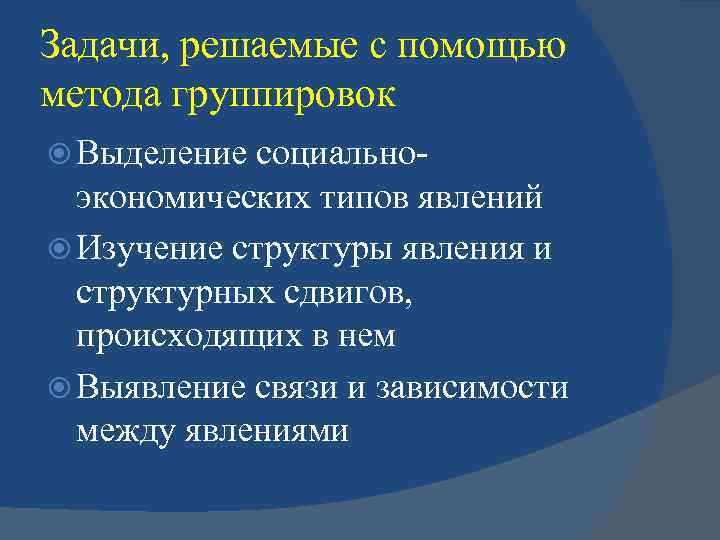 Задачи, решаемые с помощью метода группировок

Выделение социально-экономических типов явлений

Изучение структуры явления и структурных сдвигов, происходящих в нем

Выявление связи и зависимости между явлениями